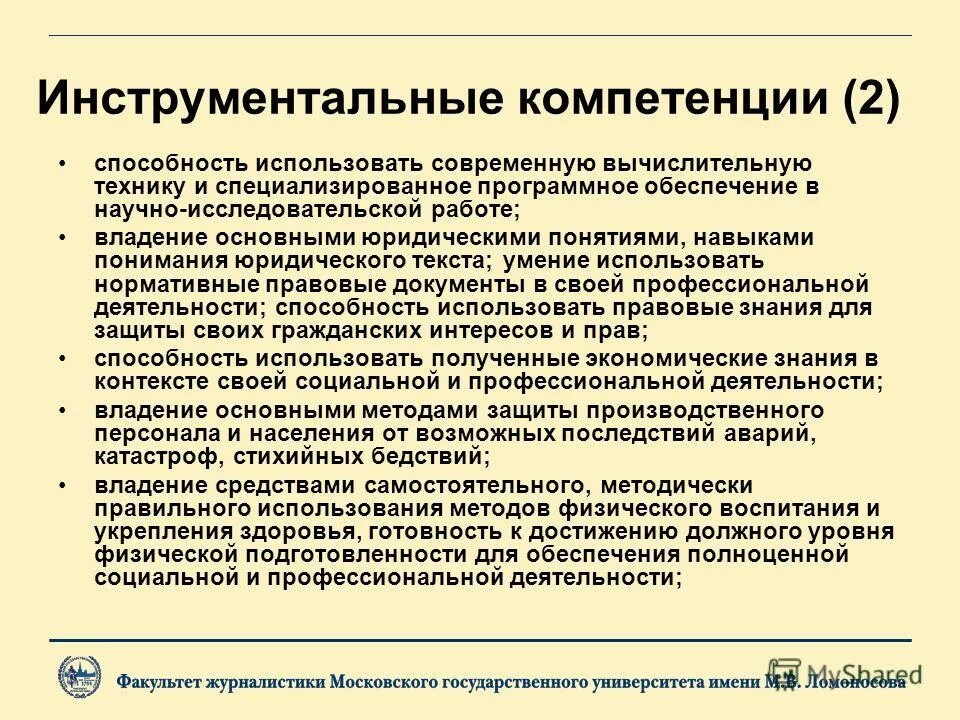 Инструментальные компетенции (2)

• способность использовать современную вычислительную технику и специализированное программное обеспечение в научно-исследовательской работе;

• владение основными юридическими понятиями, навыками понимания юридического текста; умение использовать нормативные правовые документы в своей профессиональной деятельности; способность использовать правовые знания для защиты своих гражданских интересов и прав;

• способность использовать полученные экономические знания в контексте своей социальной и профессиональной деятельности;

• владение основными методами защиты производственного персонала и населения от возможных последствий аварий, катастроф, стихийных бедствий;

• владение средствами самостоятельного, методически правильного использования методов физического воспитания и укрепления здоровья, готовность к достижению должного уровня физической подготовленности для обеспечения полноценной социальной и профессиональной деятельности;

Факультет журналистики Московского государственного университета имени М.В. Ломоносова

MyShared